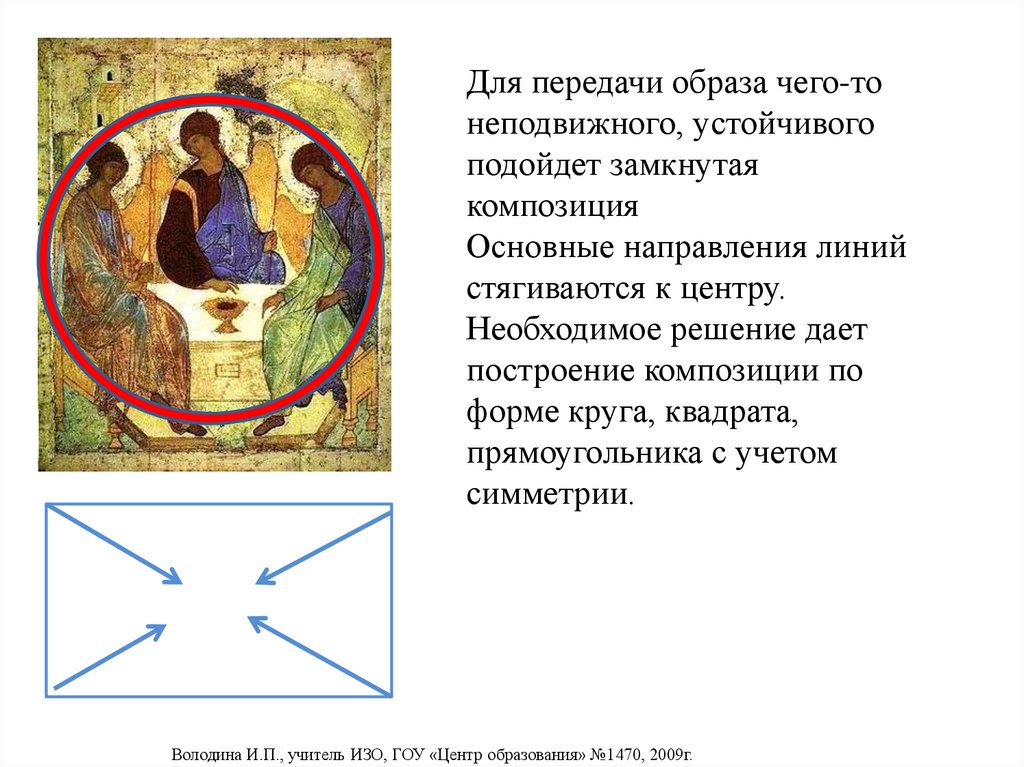 Для передачи образа чего-то неподвижного, устойчивого подойдет замкнутая композиция
Основные направления линий стягиваются к центру.
Необходимое решение дает построение композиции по форме круга, квадрата, прямоугольника с учетом симметрии.

Володина И.П., учитель ИЗО, ГОУ «Центр образования» №1470, 2009г.